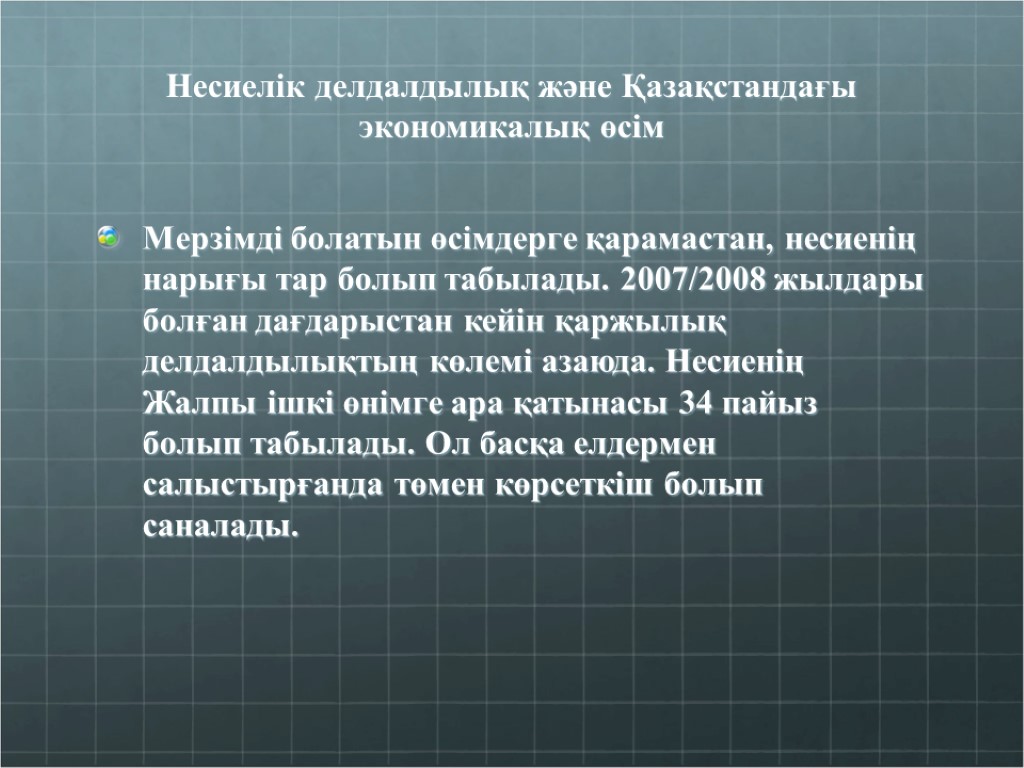 Несиелік делдалдылық және Қазақстандағы экономикалық өсім

Мерзімді болатын өсімдерге қарамастан, несиенің нарығы тар болып табылады. 2007/2008 жылдары болған дағдарыстан кейін қаржылық делдалдылықтың көлемі азаюда. Несиенің Жалпы ішкі өнімге ара қатынасы 34 пайыз болып табылады. Ол басқа елдермен салыстырғанда төмен көрсеткіш болып саналады.